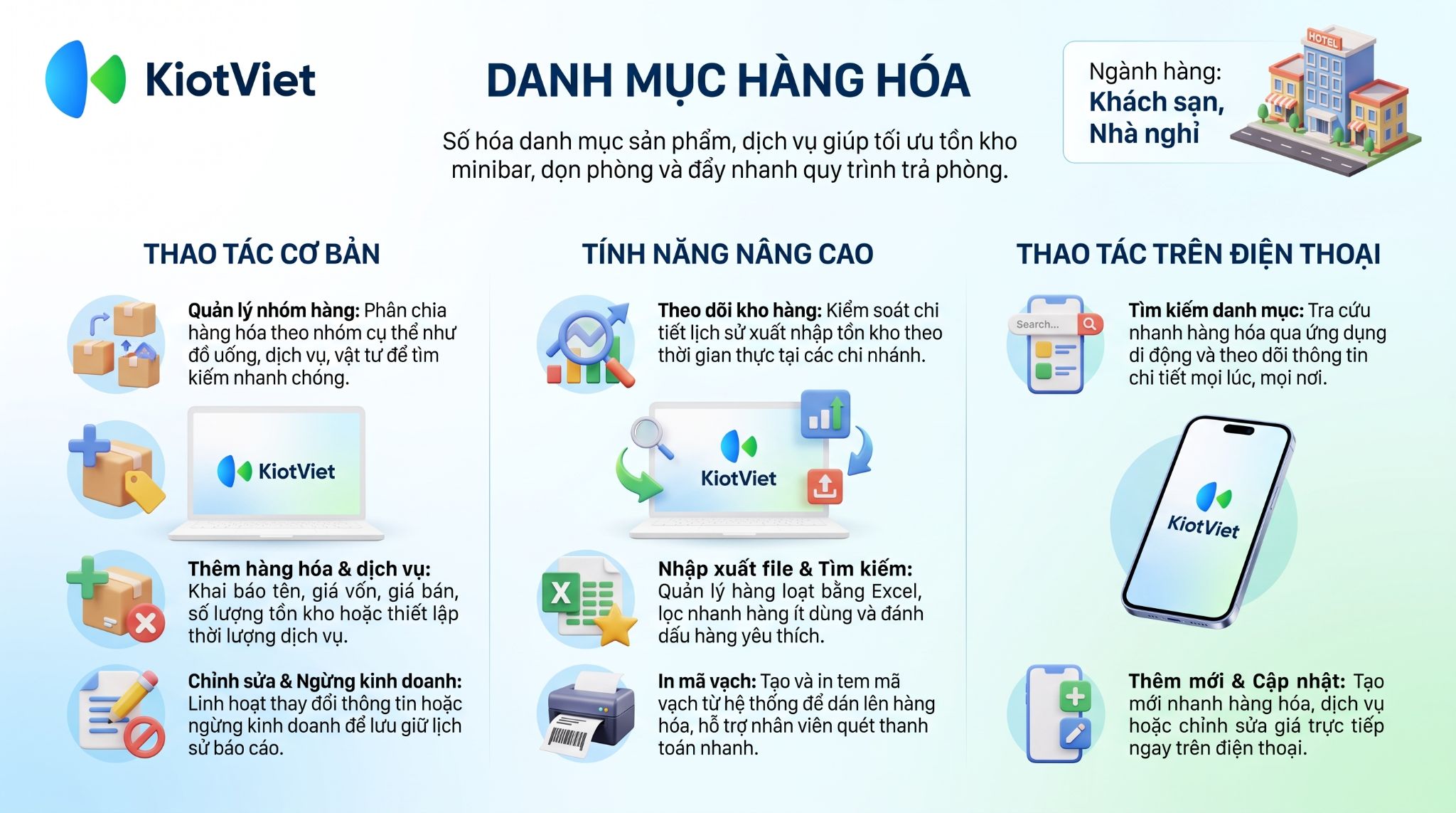 KiotViet

DANH MỤC HÀNG HÓA

Số hóa danh mục sản phẩm, dịch vụ giúp tối ưu tồn kho minibar, dọn phòng và đẩy nhanh quy trình trả phòng.

Ngành hàng:
Khách sạn, Nhà nghỉ

HOTEL

THAO TÁC CƠ BẢN

Quản lý nhóm hàng: Phân chia hàng hóa theo nhóm cụ thể như đồ uống, dịch vụ, vật tư để tìm kiếm nhanh chóng.

KiotViet

Thêm hàng hóa & dịch vụ: Khai báo tên, giá vốn, giá bán, số lượng tồn kho hoặc thiết lập thời lượng dịch vụ.

Chỉnh sửa & Ngừng kinh doanh: Linh hoạt thay đổi thông tin hoặc ngừng kinh doanh để lưu giữ lịch sử báo cáo.

TÍNH NĂNG NÂNG CAO

Theo dõi kho hàng: Kiểm soát chi tiết lịch sử xuất nhập tồn kho theo thời gian thực tại các chi nhánh.

KiotViet

Nhập xuất file & Tìm kiếm: Quản lý hàng loạt bằng Excel, lọc nhanh hàng ít dùng và đánh dấu hàng yêu thích.

In mã vạch: Tạo và in tem mã vạch từ hệ thống để dán lên hàng hóa, hỗ trợ nhân viên quét thanh toán nhanh.

THAO TÁC TRÊN ĐIỆN THOẠI

Search...

Tìm kiếm danh mục: Tra cứu nhanh hàng hóa qua ứng dụng di động và theo dõi thông tin chi tiết mọi lúc, mọi nơi.

KiotViet

Thêm mới & Cập nhật: Tạo mới nhanh hàng hóa, dịch vụ hoặc chỉnh sửa giá trực tiếp ngay trên điện thoại.